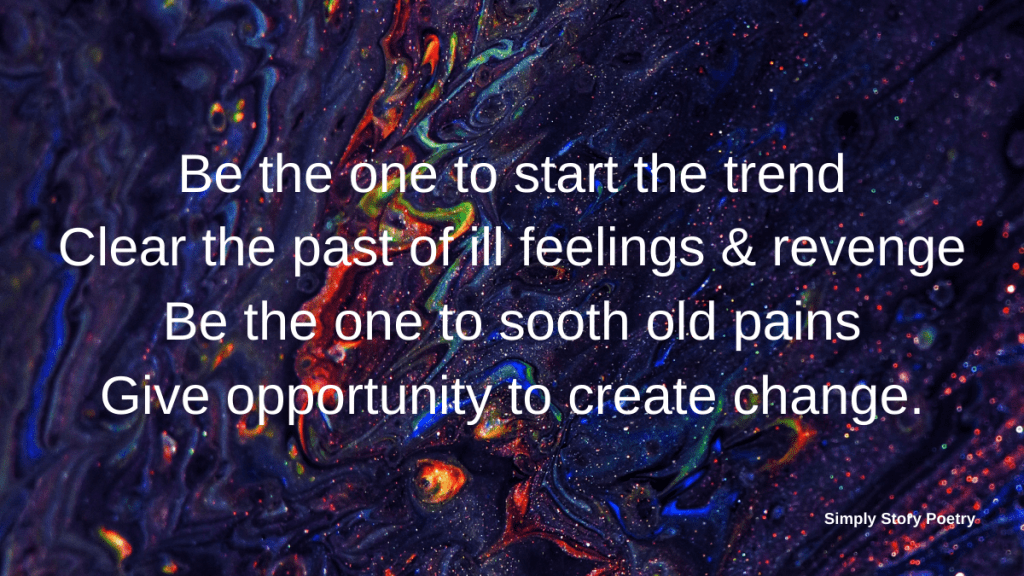 Be the one to start the trend
Clear the past of ill feelings & revenge
Be the one to sooth old pains
Give opportunity to create change.

Simply Story Poetry